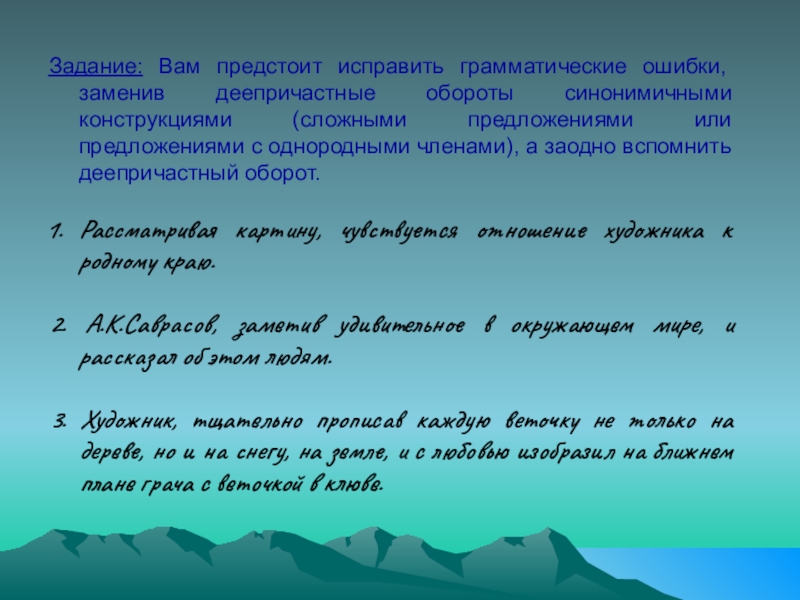 Задание: Вам предстоит исправить грамматические ошибки, заменив деепричастные обороты синонимичными конструкциями (сложными предложениями или предложениями с однородными членами), а заодно вспомнить деепричастный оборот.

1. Рассматривая картину, чувствуется отношение художника к родному краю.

2. А.К.Саврасов, заметив удивительное в окружающем мире, и рассказал об этом людям.

3. Художник, тщательно прописав каждую веточку не только на дереве, но и на снегу, на земле, и с любовью изобразил на ближнем плане грача с веточкой в клюве.